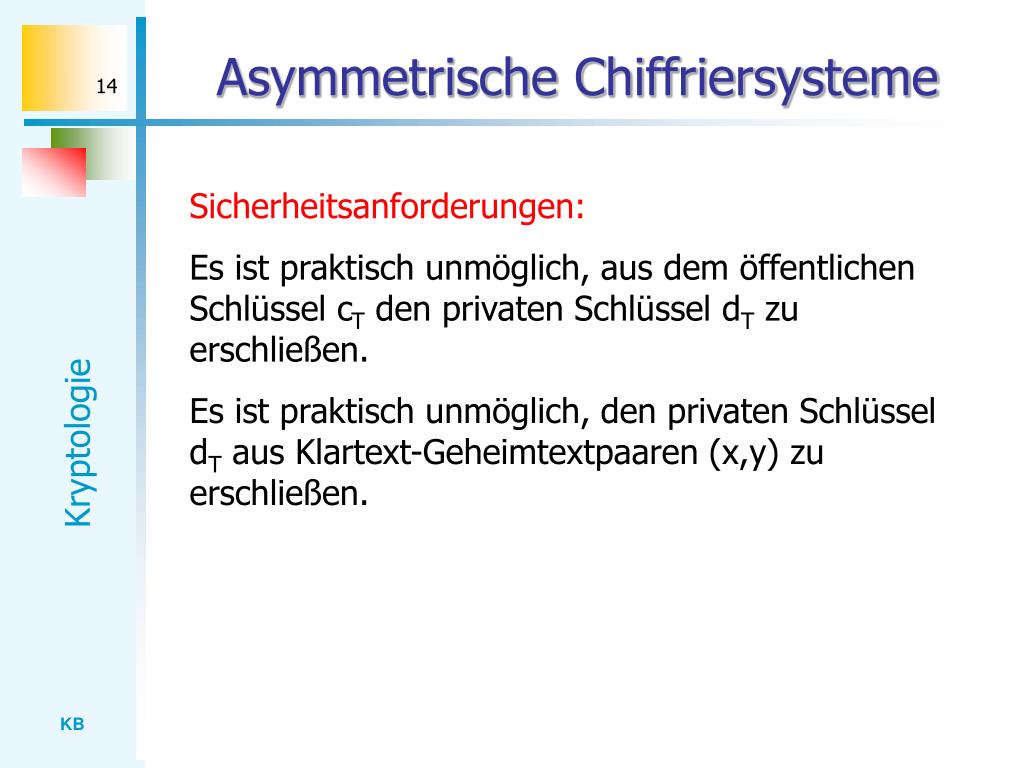 14

Asymmetrische Chiffriersysteme

Sicherheitsanforderungen:

Es ist praktisch unmöglich, aus dem öffentlichen Schlüssel $c_T$ den privaten Schlüssel $d_T$ zu erschließen.

Es ist praktisch unmöglich, den privaten Schlüssel $d_T$ aus Klartext-Geheimtextpaaren (x,y) zu erschließen.

Kryptologie

KB